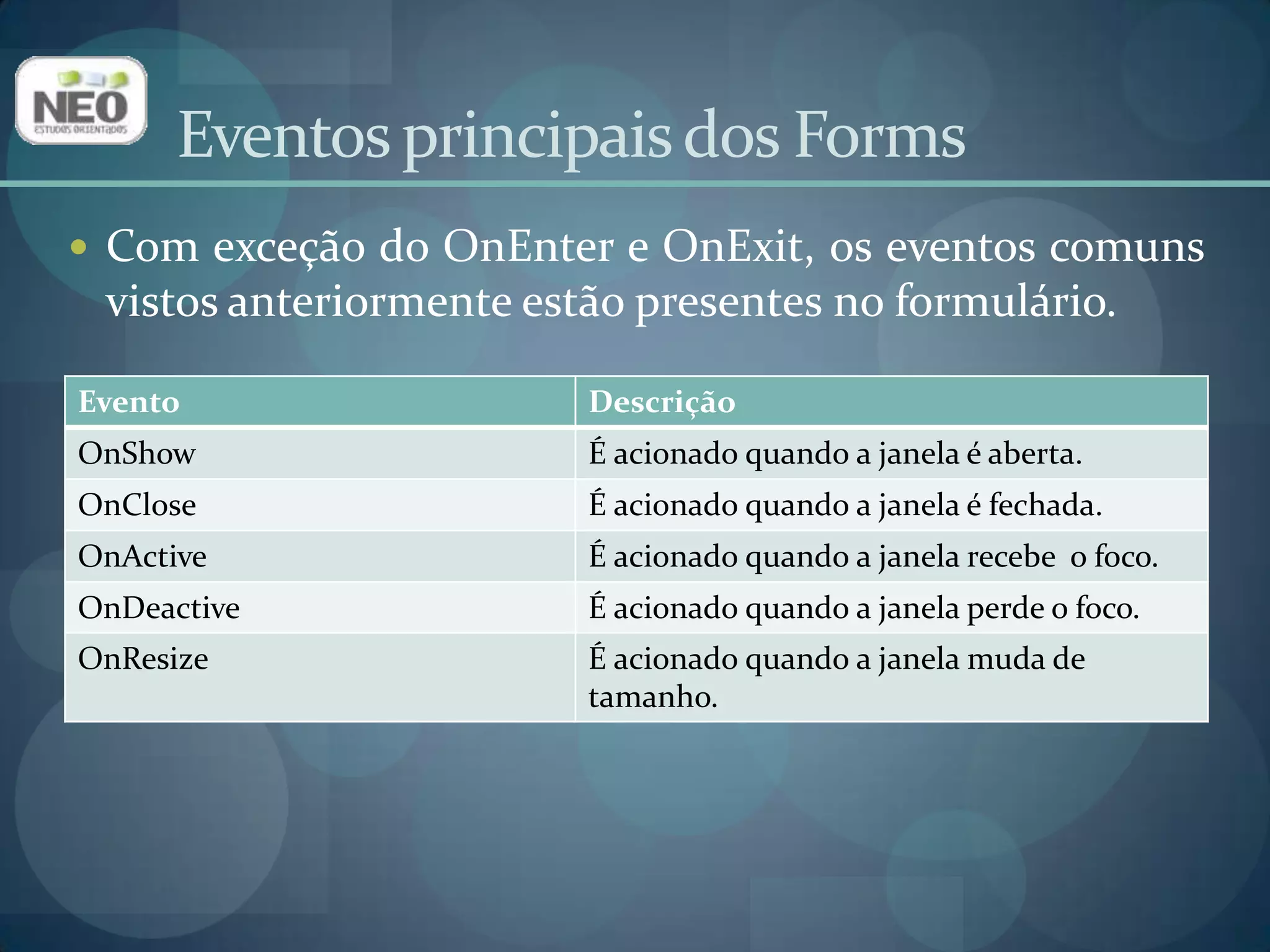 NEO
ESTUDOS ORIENTADOS

Eventos principais dos Forms

• Com exceção do OnEnter e OnExit, os eventos comuns vistos anteriormente estão presentes no formulário.

| Evento | Descrição |
|---|---|
| OnShow | É acionado quando a janela é aberta. |
| OnClose | É acionado quando a janela é fechada. |
| OnActive | É acionado quando a janela recebe  o foco. |
| OnDeactive | É acionado quando a janela perde o foco. |
| OnResize | É acionado quando a janela muda de tamanho. |